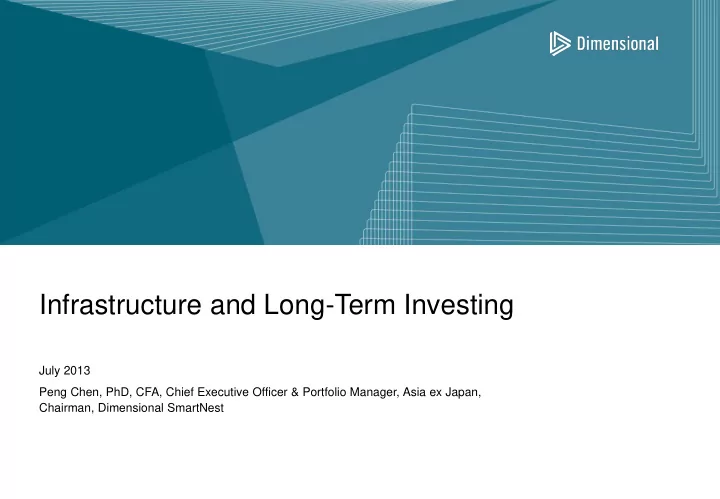 Dimensional

Infrastructure and Long-Term Investing

July 2013

Peng Chen, PhD, CFA, Chief Executive Officer & Portfolio Manager, Asia ex Japan, Chairman, Dimensional SmartNest